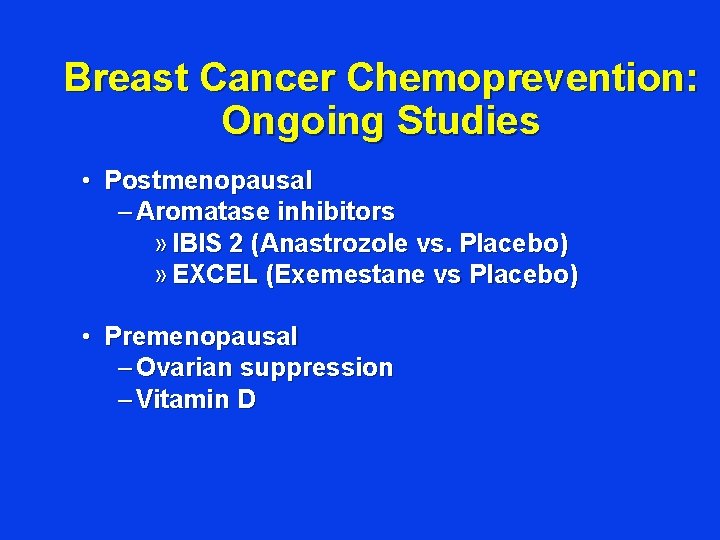 Breast Cancer Chemoprevention: Ongoing Studies

• Postmenopausal
– Aromatase inhibitors
» IBIS 2 (Anastrozole vs. Placebo)
» EXCEL (Exemestane vs Placebo)

• Premenopausal
– Ovarian suppression
– Vitamin D